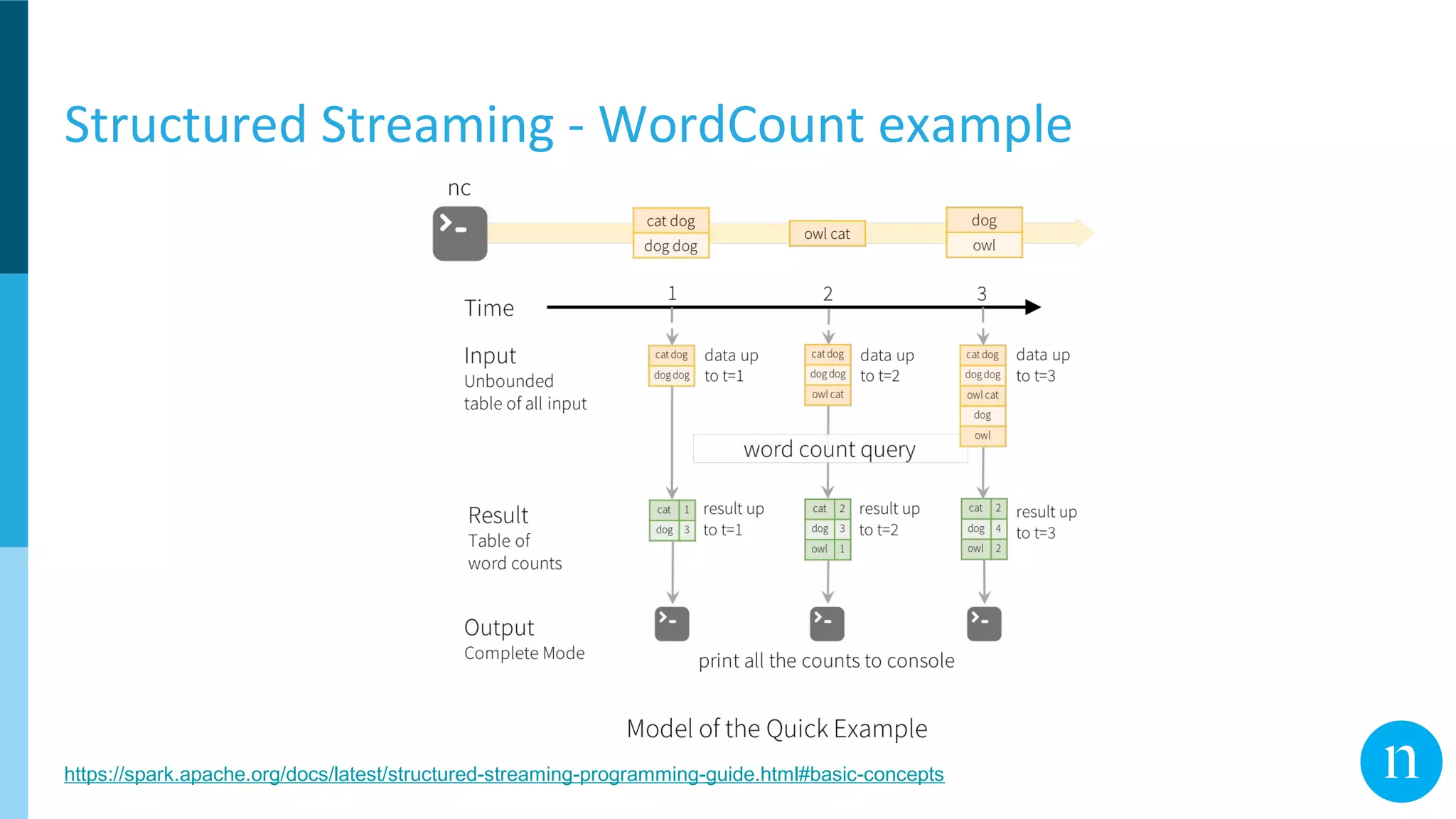 Structured Streaming - WordCount example

nc

cat dog
dog dog

owl cat

dog
owl

Time

1

2

3

Input
Unbounded table of all input

cat dog
dog dog

data up to t=1

cat dog
dog dog
owl cat

data up to t=2

cat dog
dog dog
owl cat
dog
owl

data up to t=3

word count query

Result
Table of word counts

| cat | 1 |
|---|---|
| dog | 3 |

result up to t=1

| cat | 2 |
|---|---|
| dog | 3 |
| owl | 1 |

result up to t=2

| cat | 2 |
|---|---|
| dog | 4 |
| owl | 2 |

result up to t=3

Output
Complete Mode

print all the counts to console

Model of the Quick Example

https://spark.apache.org/docs/latest/structured-streaming-programming-guide.html#basic-concepts

n